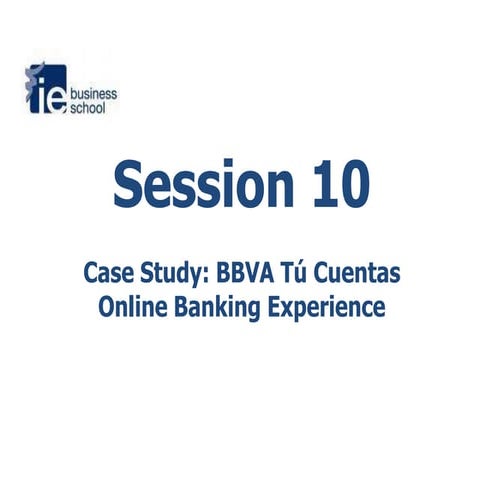 ie business school

Session 10

Case Study: BBVA Tú Cuentas Online Banking Experience